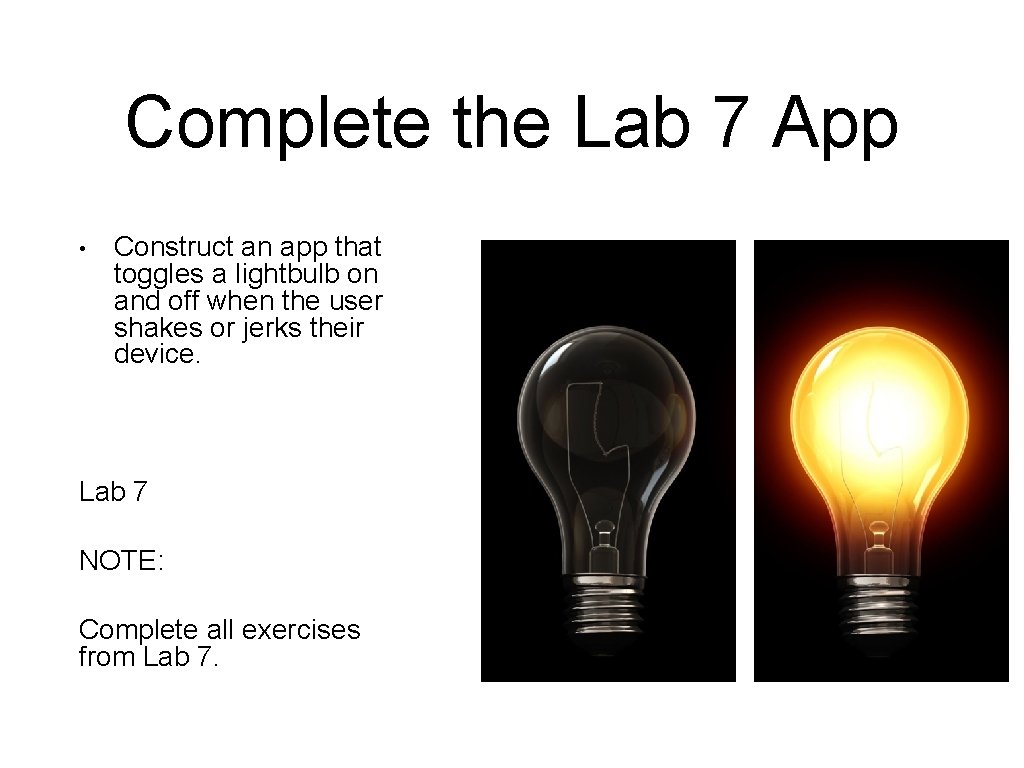 Complete the Lab 7 App

• Construct an app that toggles a lightbulb on and off when the user shakes or jerks their device.

Lab 7

NOTE:

Complete all exercises from Lab 7.